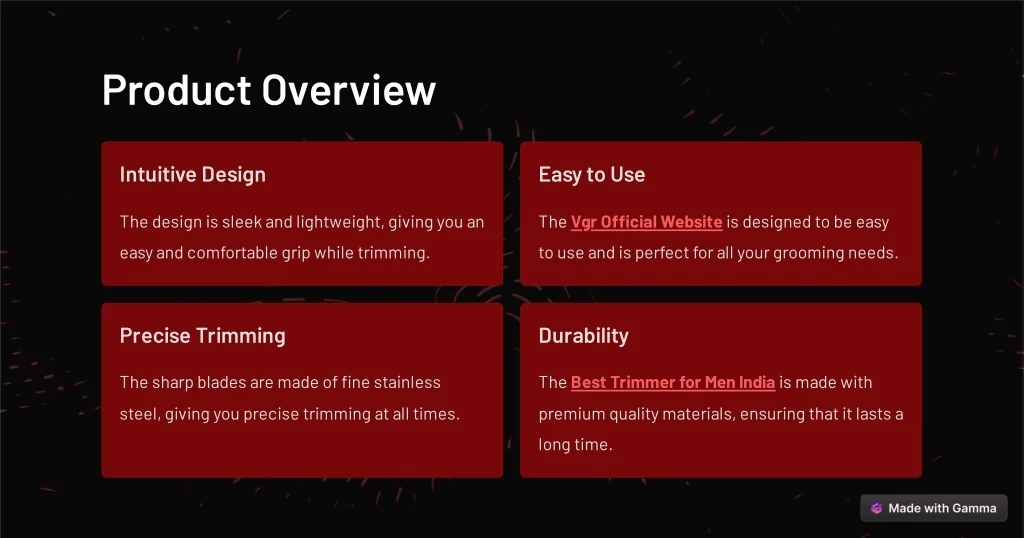 Product Overview

Intuitive Design

The design is sleek and lightweight, giving you an easy and comfortable grip while trimming.

Easy to Use

The Vgr Official Website is designed to be easy to use and is perfect for all your grooming needs.

Precise Trimming

The sharp blades are made of fine stainless steel, giving you precise trimming at all times.

Durability

The Best Trimmer for Men India is made with premium quality materials, ensuring that it lasts a long time.

Made with Gamma